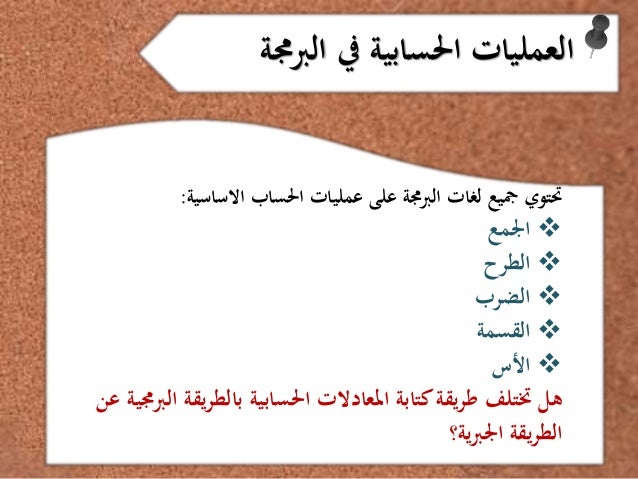 العمليات الحسابية في البرمجة

تحتوي جميع لغات البرمجة على عمليات الحساب الاساسية:

❖ الجمع
❖ الطرح
❖ الضرب
❖ القسمة
❖ الأس

هل تختلف طريقة كتابة المعادلات الحسابية بالطريقة البرمجية عن الطريقة الجبرية؟